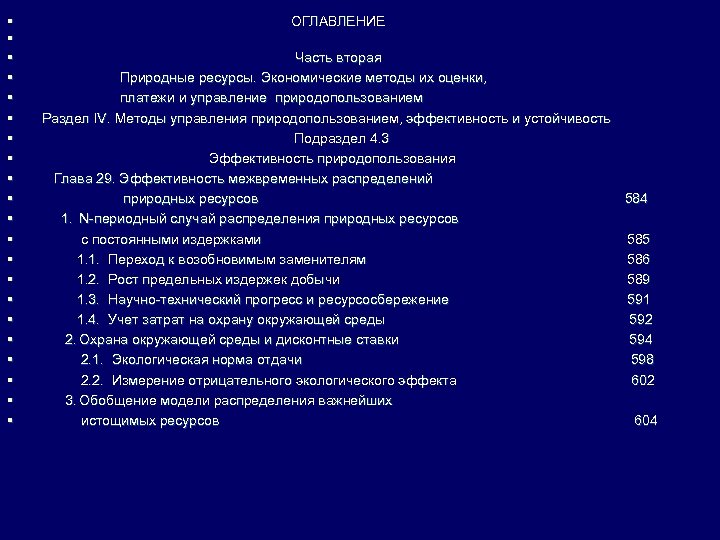 ОГЛАВЛЕНИЕ

Часть вторая

Природные ресурсы. Экономические методы их оценки, платежи и управление природопользованием

Раздел IV. Методы управления природопользованием, эффективность и устойчивость

Подраздел 4.3

Эффективность природопользования

Глава 29. Эффективность межвременных распределений природных ресурсов 584

1. N-периодный случай распределения природных ресурсов с постоянными издержками 585

1.1. Переход к возобновимым заменителям 586

1.2. Рост предельных издержек добычи 589

1.3. Научно-технический прогресс и ресурсосбережение 591

1.4. Учет затрат на охрану окружающей среды 592

2. Охрана окружающей среды и дисконтные ставки 594

2.1. Экологическая норма отдачи 598

2.2. Измерение отрицательного экологического эффекта 602

3. Обобщение модели распределения важнейших истощимых ресурсов 604